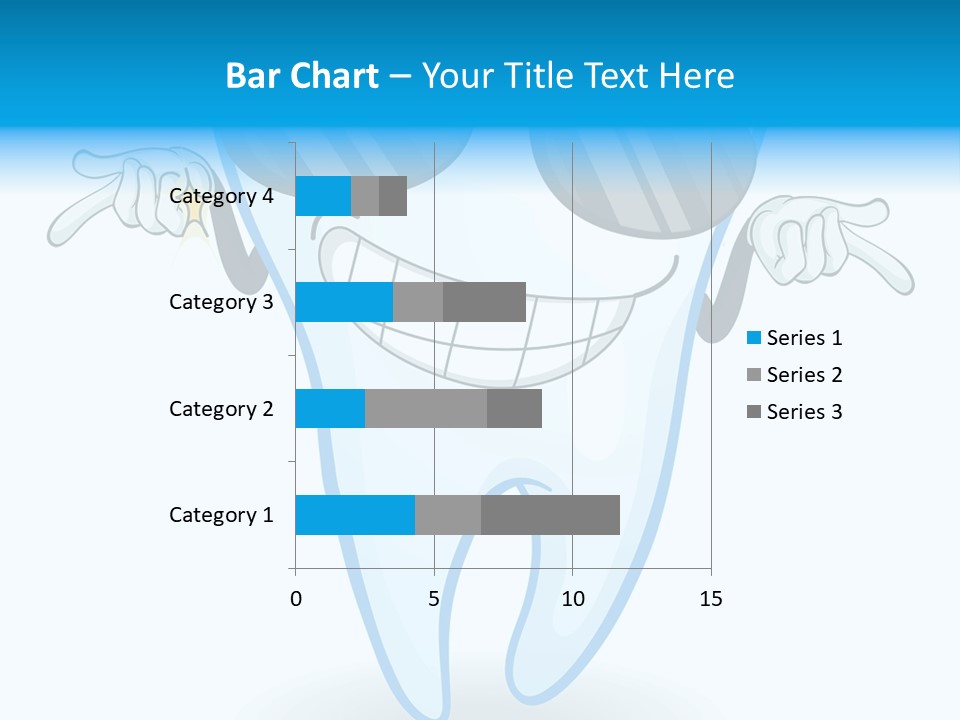 Bar Chart – Your Title Text Here

Category 4
Category 3
Category 2
Category 1

0
5
10
15

Series 1
Series 2
Series 3